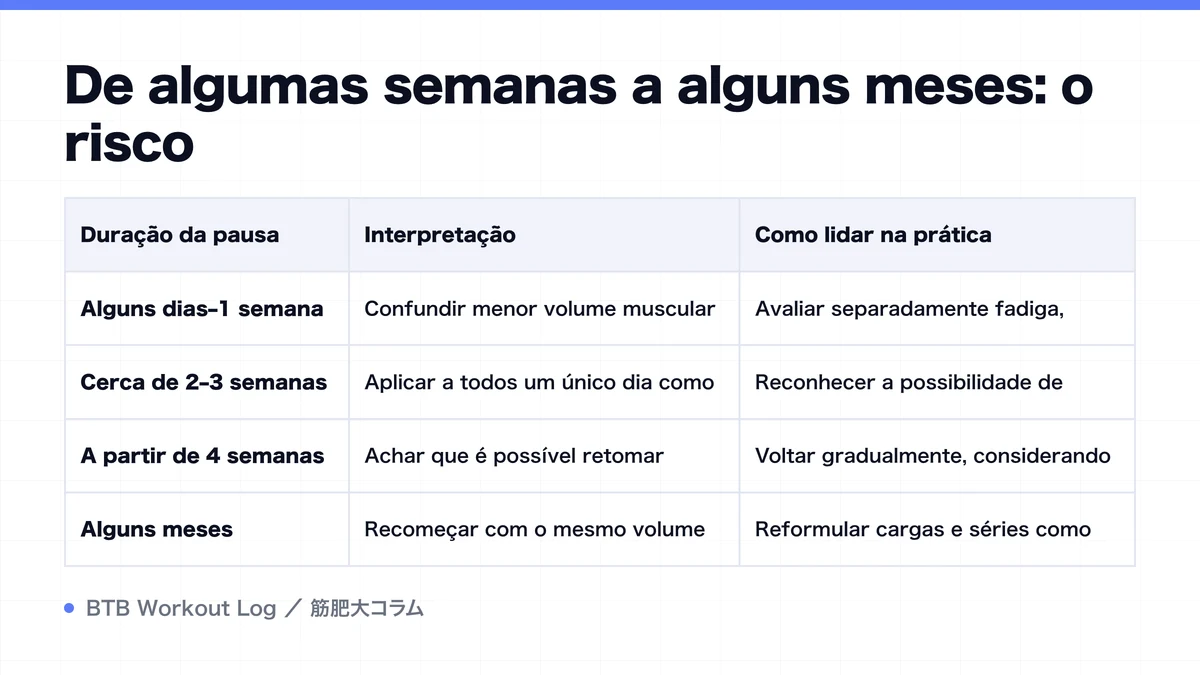 De algumas semanas a alguns meses: o risco

| Duração da pausa | Interpretação | Como lidar na prática |
|---|---|---|
| Alguns dias-1 semana | Confundir menor volume muscular | Avaliar separadamente fadiga, |
| Cerca de 2-3 semanas | Aplicar a todos um único dia como | Reconhecer a possibilidade de |
| A partir de 4 semanas | Achar que é possível retomar | Voltar gradualmente, considerando |
| Alguns meses | Recomeçar com o mesmo volume | Reformular cargas e séries como |

BTB Workout Log ／ 筋肥大コラム